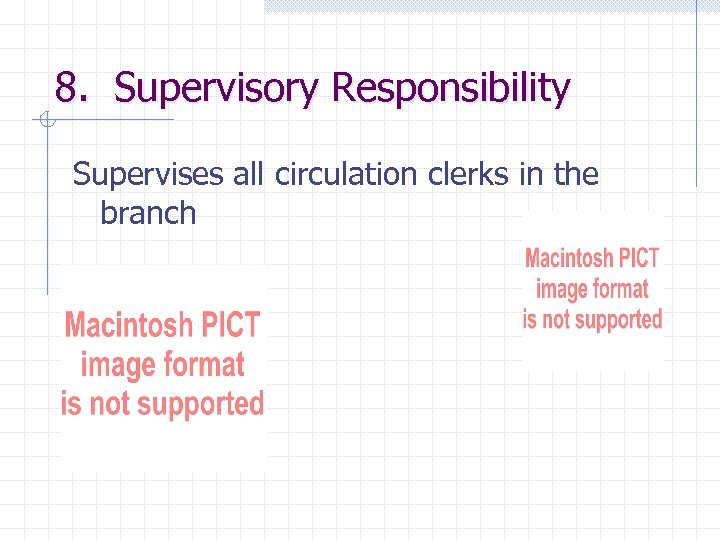 8. Supervisory Responsibility

Supervises all circulation clerks in the branch

Macintosh PICT image format is not supported

Macintosh PICT image format is not supported